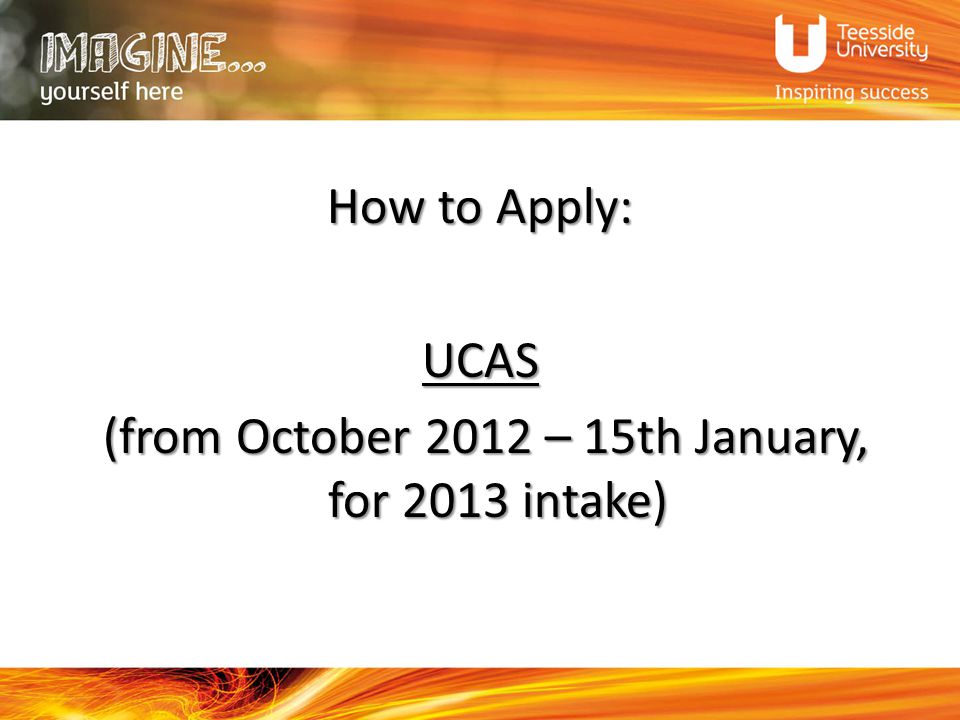 IMAGINE...
yourself here

Teesside University
Inspiring success

How to Apply:

UCAS
(from October 2012 – 15th January, for 2013 intake)